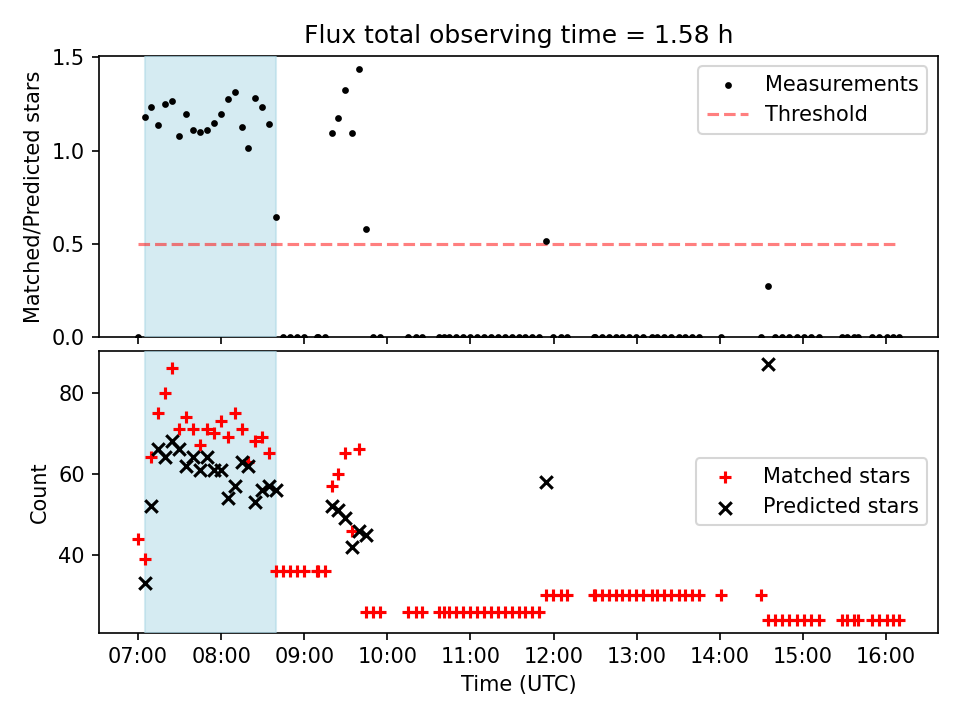 Flux total observing time = 1.58 h

Matched/Predicted stars

1.5
1.0
0.5
0.0

Measurements
Threshold

Count

80
60
40

Matched stars
Predicted stars

07:00 08:00 09:00 10:00 11:00 12:00 13:00 14:00 15:00 16:00
Time (UTC)